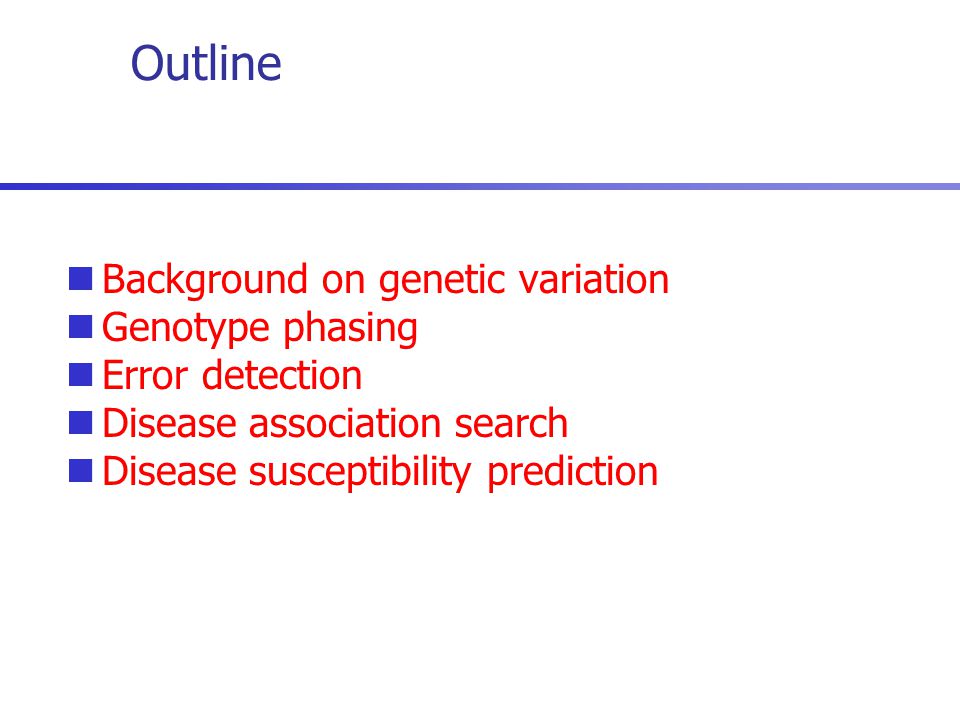 Outline

- Background on genetic variation
- Genotype phasing
- Error detection
- Disease association search
- Disease susceptibility prediction